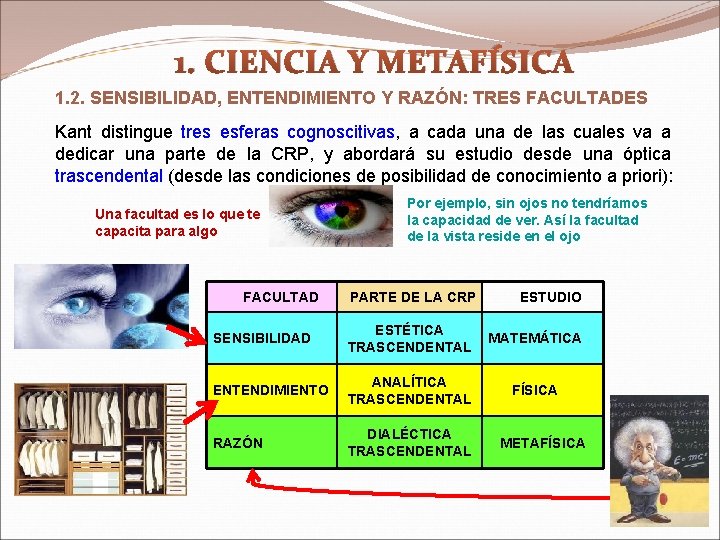 1. CIENCIA Y METAFÍSICA

1.2. SENSIBILIDAD, ENTENDIMIENTO Y RAZÓN: TRES FACULTADES

Kant distingue tres esferas cognoscitivas, a cada una de las cuales va a dedicar una parte de la CRP, y abordará su estudio desde una óptica trascendental (desde las condiciones de posibilidad de conocimiento a priori):

Una facultad es lo que te capacita para algo

Por ejemplo, sin ojos no tendríamos la capacidad de ver. Así la facultad de la vista reside en el ojo

| FACULTAD | PARTE DE LA CRP | ESTUDIO |
|---|---|---|
| SENSIBILIDAD | ESTÉTICA TRASCENDENTAL | MATEMÁTICA |
| ENTENDIMIENTO | ANALÍTICA TRASCENDENTAL | FÍSICA |
| RAZÓN | DIALÉCTICA TRASCENDENTAL | METAFÍSICA |

$E=mc^2$